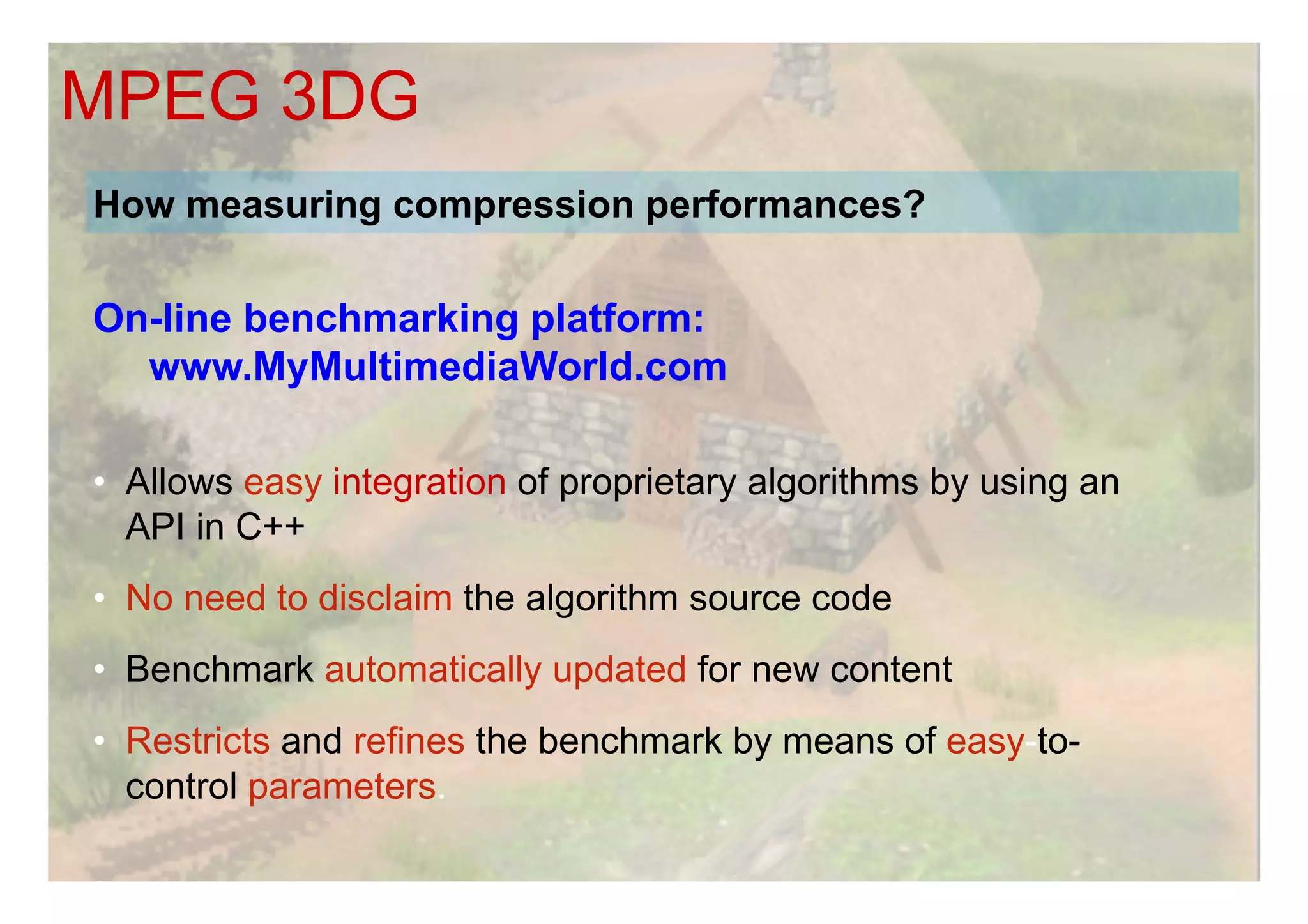 MPEG 3DG

How measuring compression performances?

On-line benchmarking platform:
www.MyMultimediaWorld.com

• Allows easy integration of proprietary algorithms by using an API in C++
• No need to disclaim the algorithm source code
• Benchmark automatically updated for new content
• Restricts and refines the benchmark by means of easy-to-control parameters.